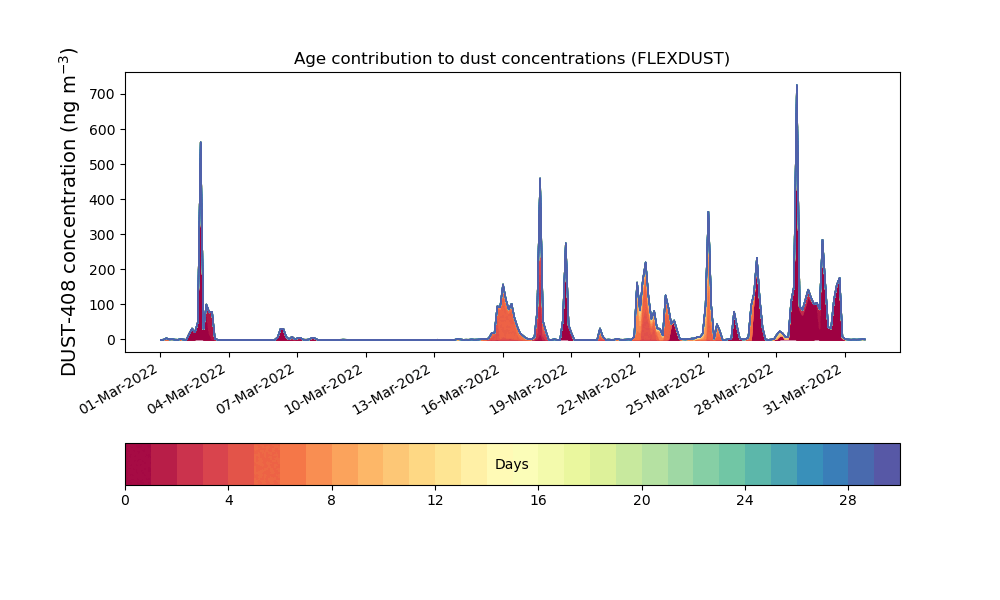 Age contribution to dust concentrations (FLEXDUST)

DUST-408 concentration (ng m$^{-3}$)

700
600
500
400
300
200
100
0

01-Mar-2022
04-Mar-2022
07-Mar-2022
10-Mar-2022
13-Mar-2022
16-Mar-2022
19-Mar-2022
22-Mar-2022
25-Mar-2022
28-Mar-2022
31-Mar-2022

Days

0
4
8
12
16
20
24
28